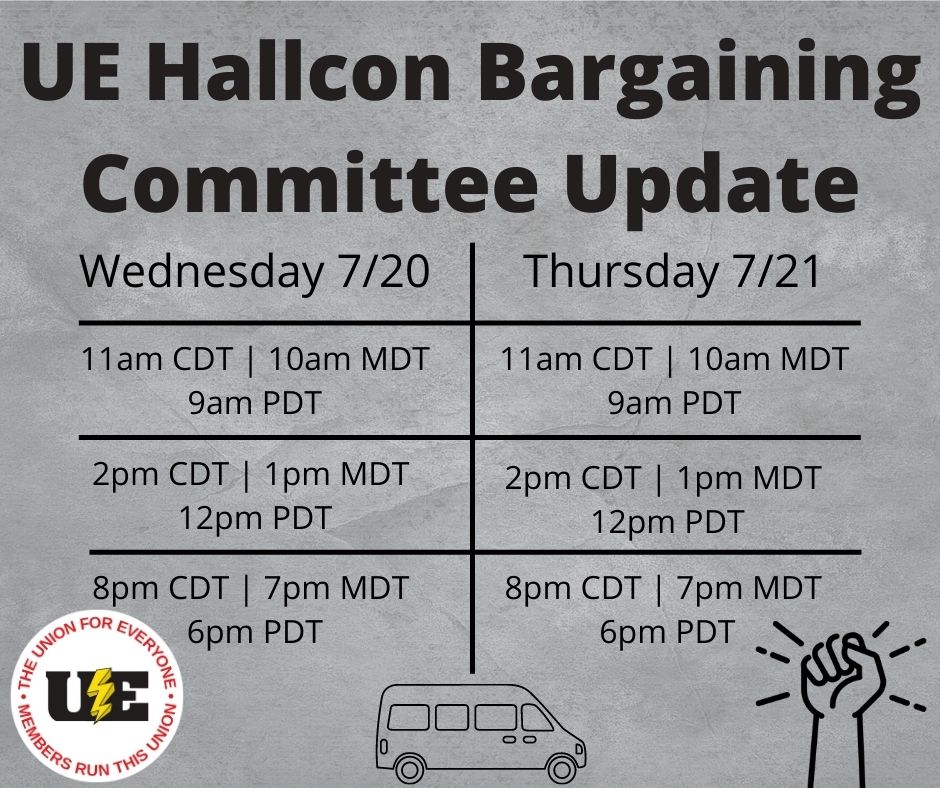 UE Hallcon Bargaining Committee Update

| Wednesday 7/20 | Thursday 7/21 |
|---|---|
| 11am CDT \| 10am MDT 9am PDT | 11am CDT \| 10am MDT 9am PDT |
| 2pm CDT \| 1pm MDT 12pm PDT | 2pm CDT \| 1pm MDT 12pm PDT |
| 8pm CDT \| 7pm MDT 6pm PDT | 8pm CDT \| 7pm MDT 6pm PDT |

• THE UNION FOR EVERYONE • MEMBERS RUN THIS UNION
UE